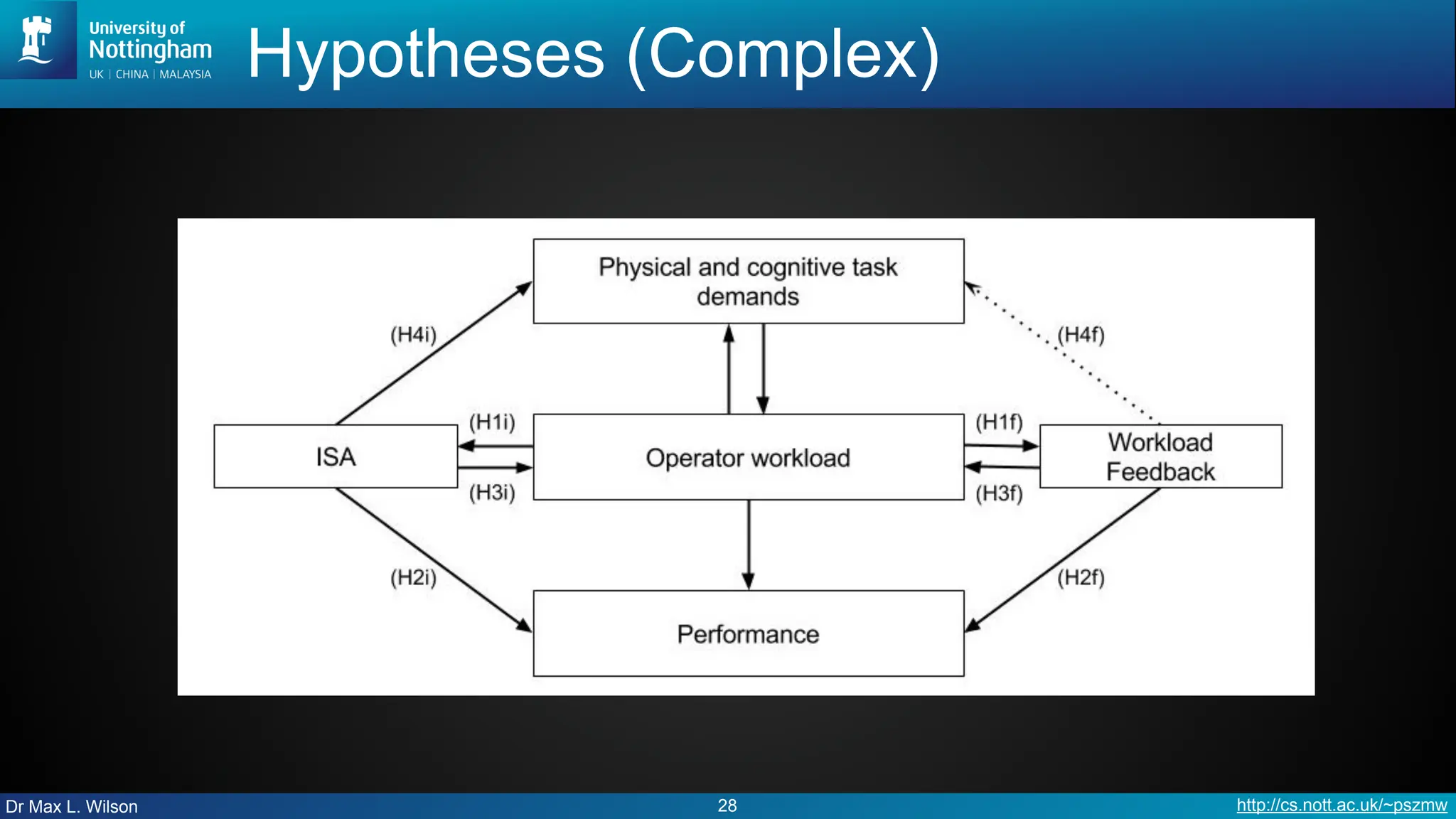 University of Nottingham
UK | CHINA | MALAYSIA

Hypotheses (Complex)

Physical and cognitive task demands

(H4i)

(H4f)

(H1i)

(H1f)

ISA

Operator workload

Workload Feedback

(H3i)

(H3f)

(H2i)

(H2f)

Performance

Dr Max L. Wilson

28

http://cs.nott.ac.uk/~pszmw